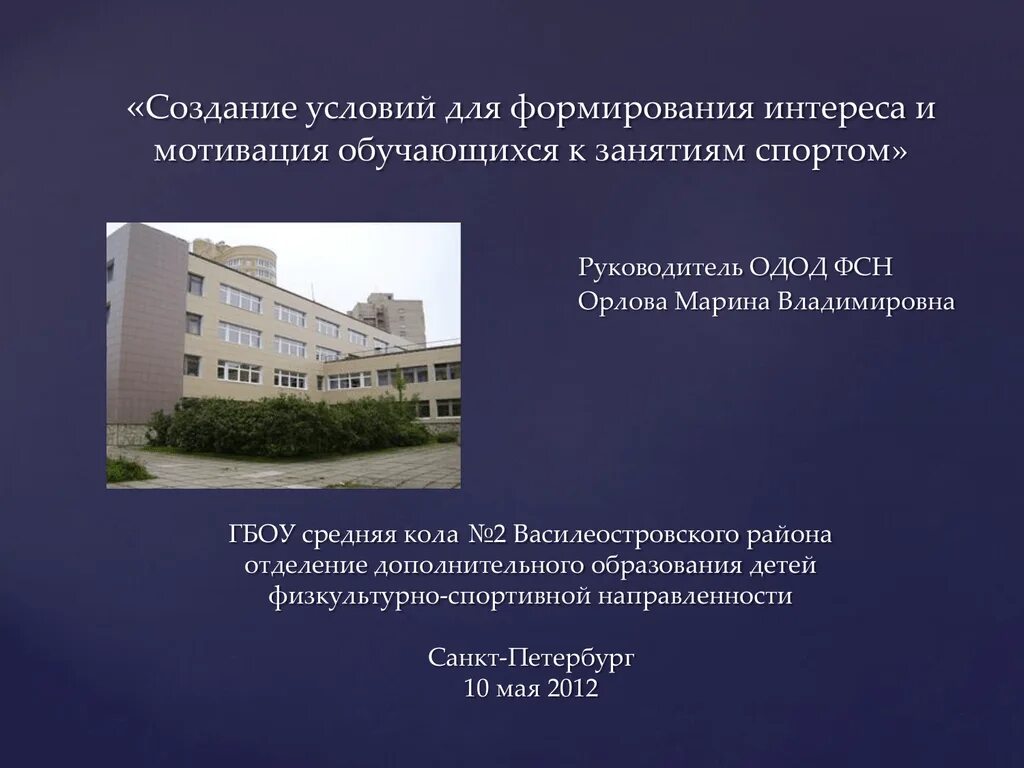 «Создание условий для формирования интереса и мотивация обучающихся к занятиям спортом»

Руководитель ОДОД ФСН
Орлова Марина Владимировна

ГБОУ средняя кола №2 Василеостровского района
отделение дополнительного образования детей
физкультурно-спортивной направленности

Санкт-Петербург
10 мая 2012